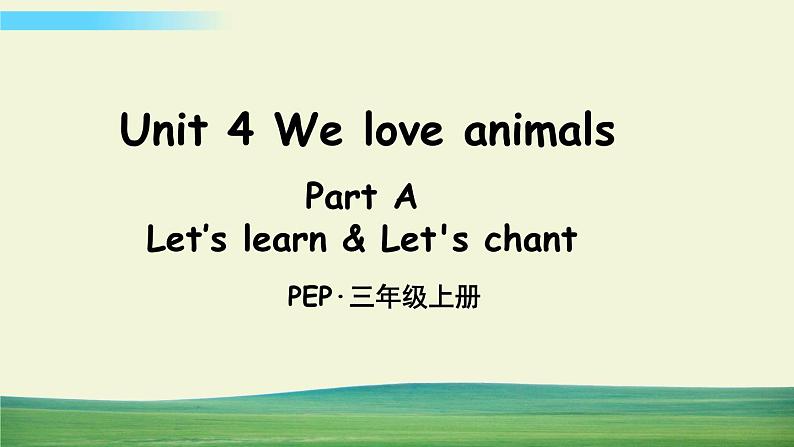 Unit 4 We love animals

Part A
Let’s learn & Let's chant

PEP·三年级上册